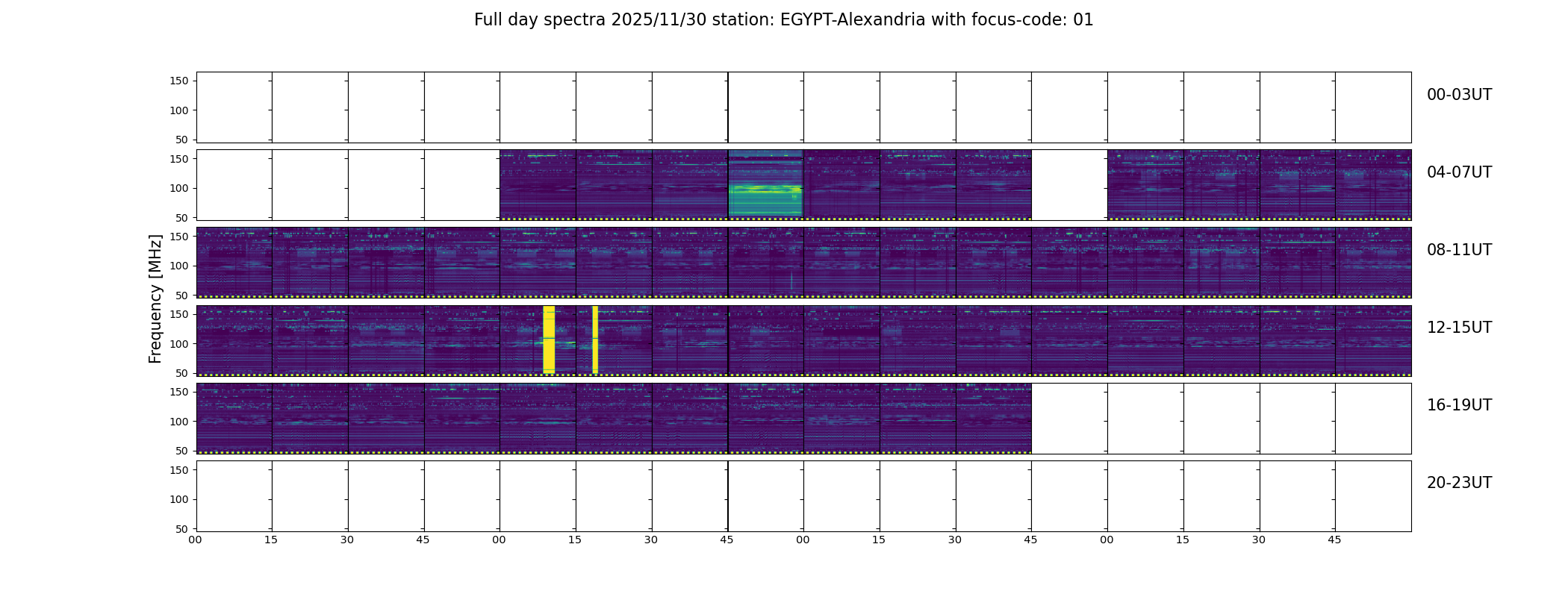 Full day spectra 2025/11/30 station: EGYPT-Alexandria with focus-code: 01

Frequency [MHz]

150
100
50
00-03UT

150
100
50
04-07UT

150
100
50
08-11UT

150
100
50
12-15UT

150
100
50
16-19UT

150
100
50
20-23UT

00 15 30 45 00 15 30 45 00 15 30 45 00 15 30 45